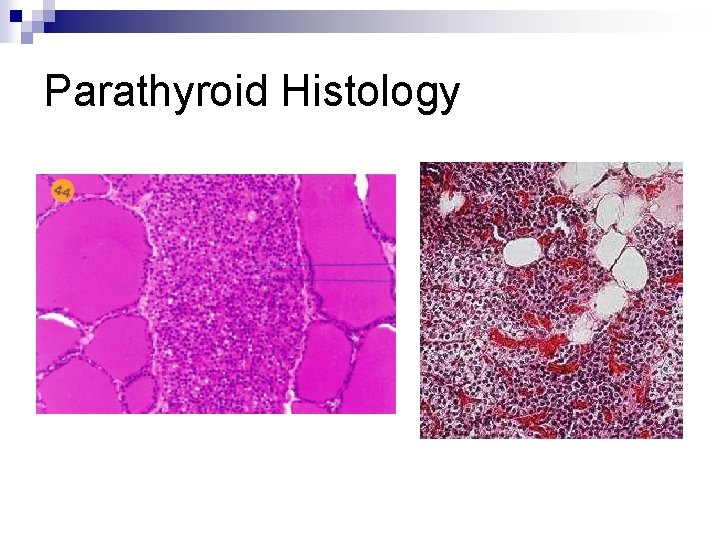 Parathyroid Histology

44